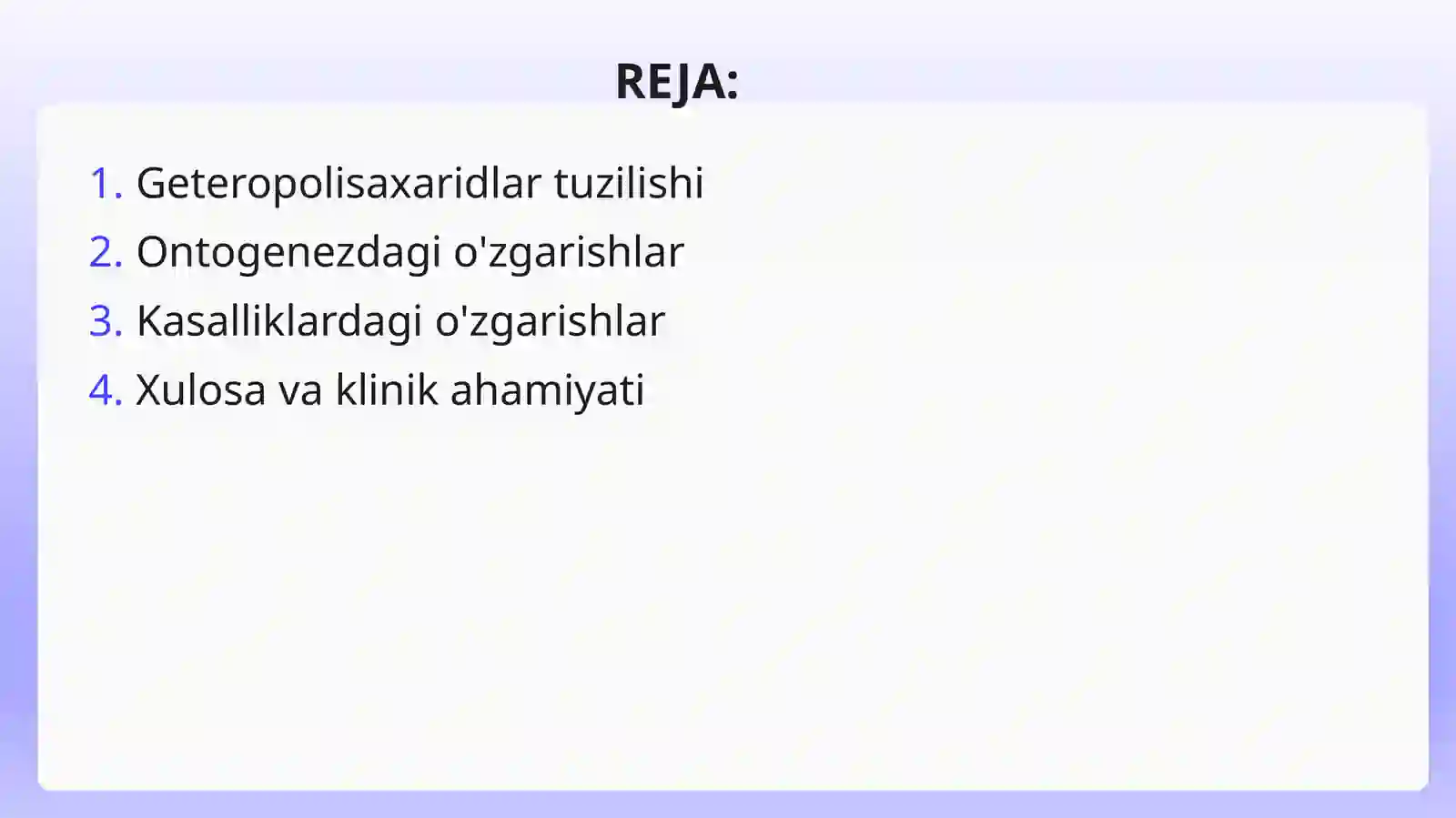 REJA:

1. Geteropolisaxaridlar tuzilishi
2. Ontogenezdagi o'zgarishlar
3. Kasalliklardagi o'zgarishlar
4. Xulosa va klinik ahamiyati